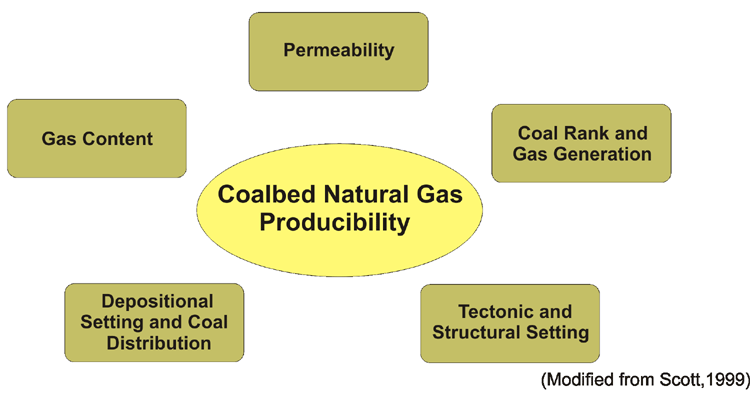 Permeability

Gas Content

Coal Rank and Gas Generation

Coalbed Natural Gas Producibility

Depositional Setting and Coal Distribution

Tectonic and Structural Setting

(Modified from Scott,1999)